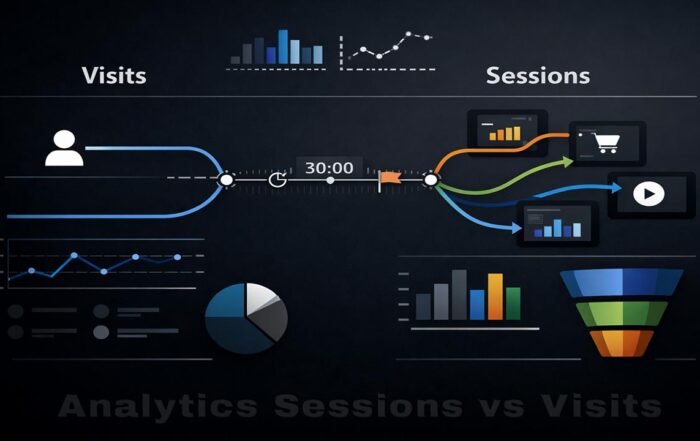 Visits

Sessions

30:00

Analytics Sessions vs Visits